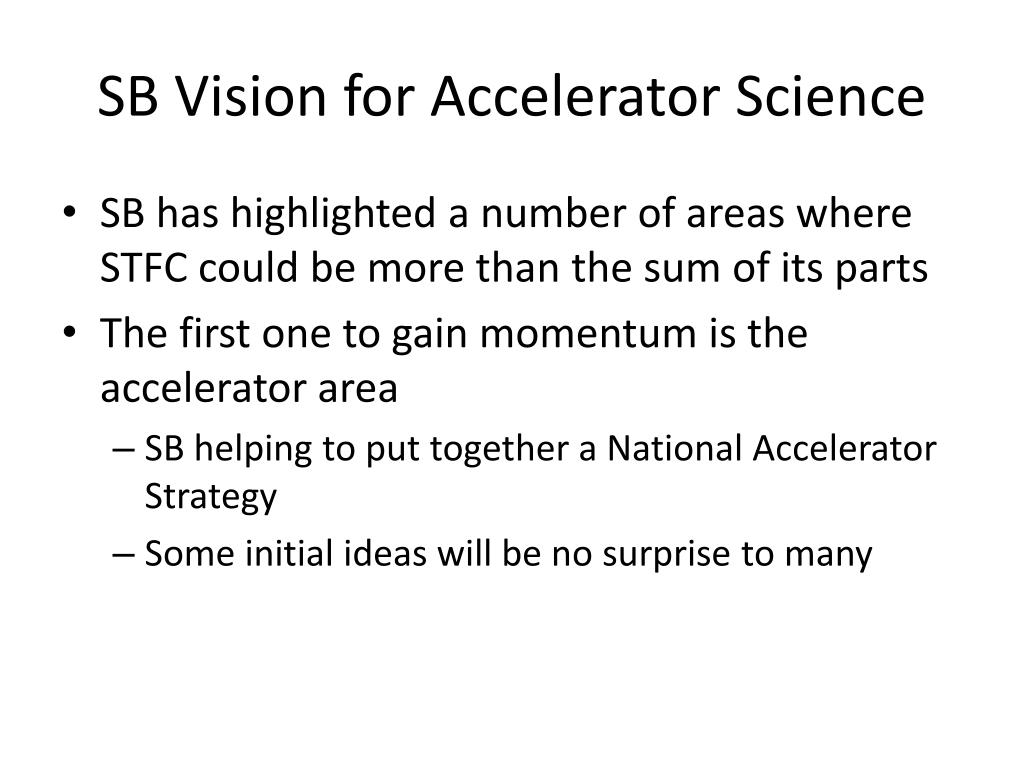 SB Vision for Accelerator Science

• SB has highlighted a number of areas where STFC could be more than the sum of its parts
• The first one to gain momentum is the accelerator area
 – SB helping to put together a National Accelerator Strategy
 – Some initial ideas will be no surprise to many